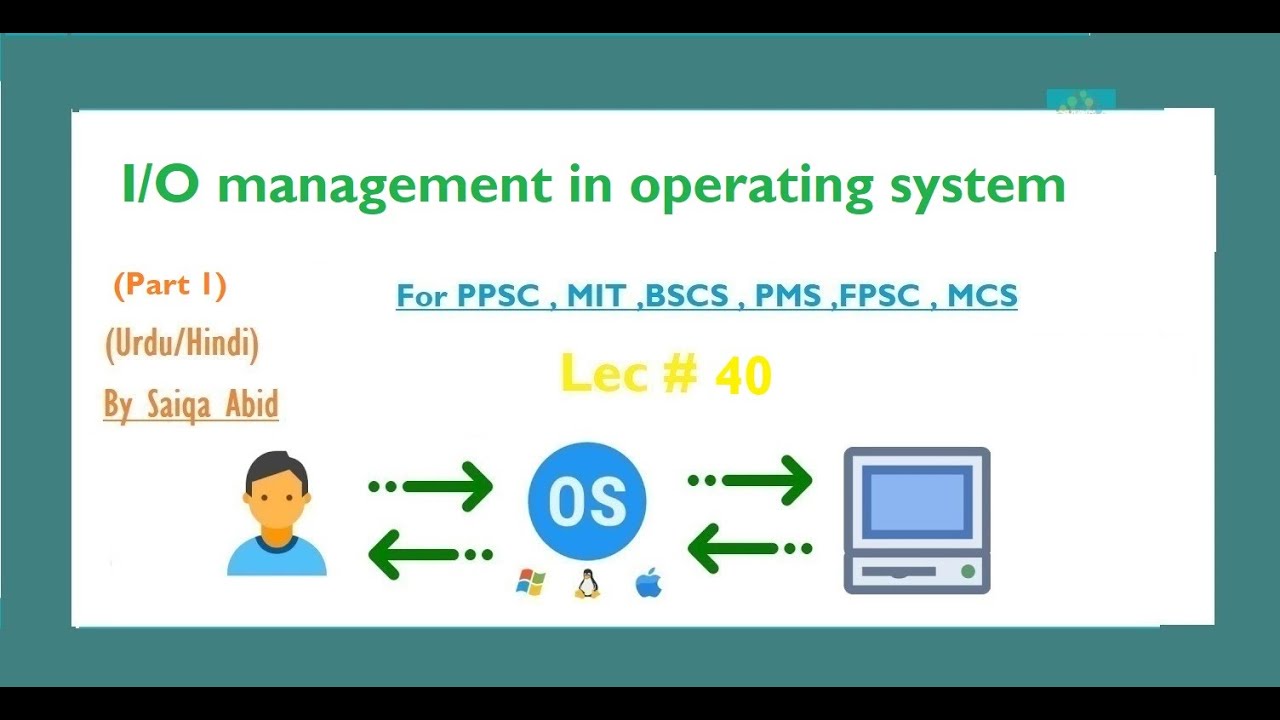 I/O management in operating system

(Part 1)

(Urdu/Hindi)

By Saiqa Abid

For PPSC , MIT ,BSCS , PMS ,FPSC , MCS

Lec # 40

OS